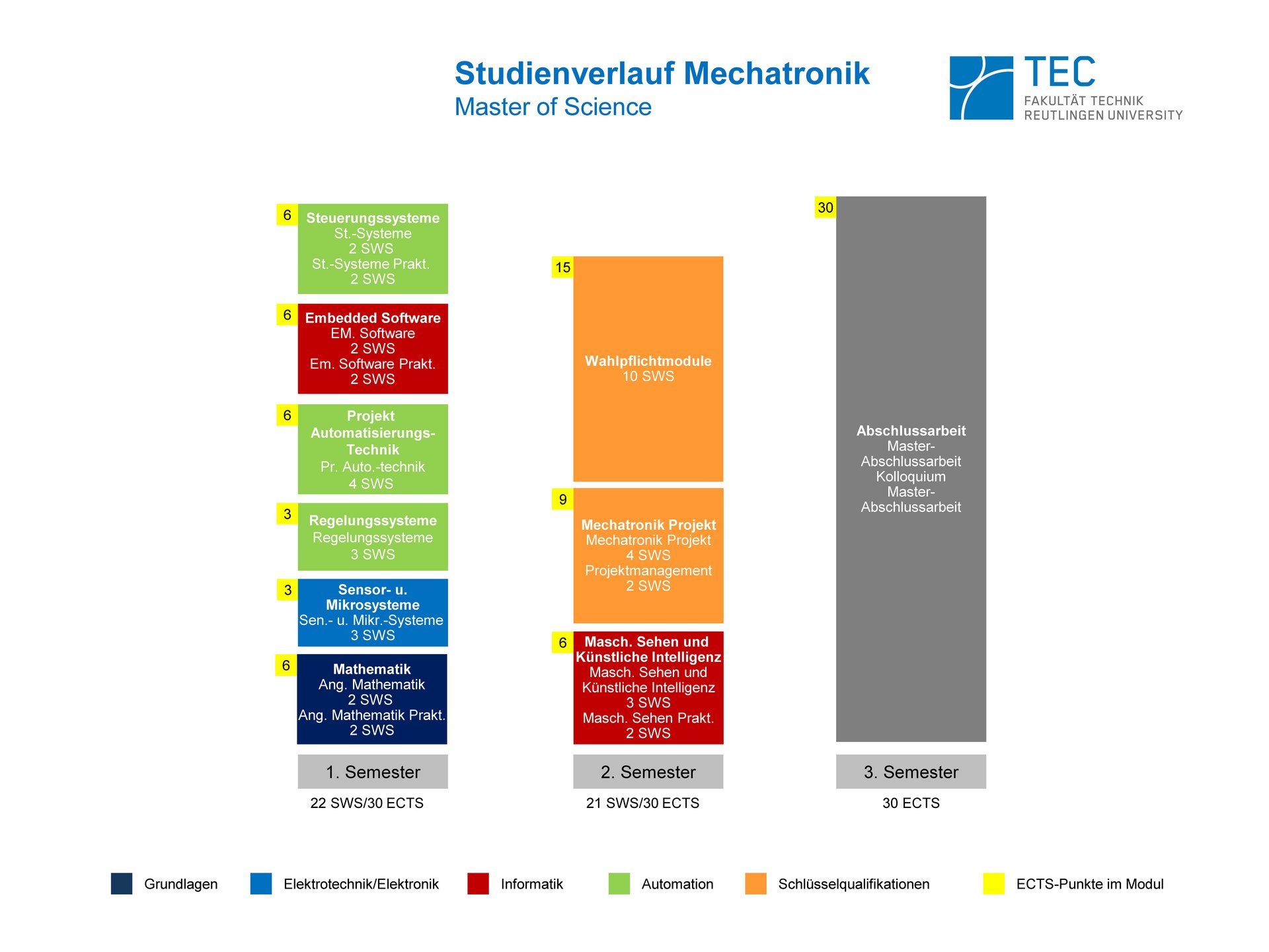 Studienverlauf Mechatronik
Master of Science

TEC
FAKULTÄT TECHNIK
REUTLINGEN UNIVERSITY

6
Steuerungssysteme
St.-Systeme
2 SWS
St.-Systeme Prakt.
2 SWS

6
Embedded Software
EM. Software
2 SWS
Em. Software Prakt.
2 SWS

6
Projekt Automatisierungs-Technik
Pr. Auto.-technik
4 SWS

3
Regelungssysteme
Regelungssysteme
3 SWS

3
Sensor- u. Mikrosysteme
Sen.- u. Mikr.-Systeme
3 SWS

6
Mathematik
Ang. Mathematik
2 SWS
Ang. Mathematik Prakt.
2 SWS

1. Semester
22 SWS/30 ECTS

15
Wahlpflichtmodule
10 SWS

9
Mechatronik Projekt
Mechatronik Projekt
4 SWS
Projektmanagement
2 SWS

6
Masch. Sehen und Künstliche Intelligenz
Masch. Sehen und Künstliche Intelligenz
3 SWS
Masch. Sehen Prakt.
2 SWS

2. Semester
21 SWS/30 ECTS

30
Abschlussarbeit
Master-Abschlussarbeit
Kolloquium
Master-Abschlussarbeit

3. Semester
30 ECTS

Grundlagen
Elektrotechnik/Elektronik
Informatik
Automation
Schlüsselqualifikationen
ECTS-Punkte im Modul